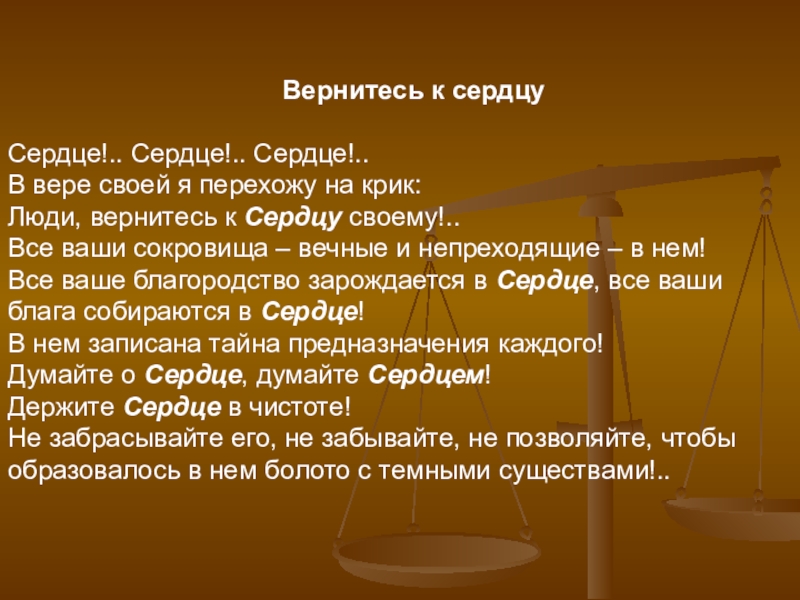 Вернитесь к сердцу

Сердце!.. Сердце!.. Сердце!..
В вере своей я перехожу на крик:
Люди, вернитесь к Сердцу своему!..
Все ваши сокровища – вечные и непреходящие – в нем!
Все ваше благородство зарождается в Сердце, все ваши блага собираются в Сердце!
В нем записана тайна предназначения каждого!
Думайте о Сердце, думайте Сердцем!
Держите Сердце в чистоте!
Не забрасывайте его, не забывайте, не позволяйте, чтобы образовалось в нем болото с темными существами!..